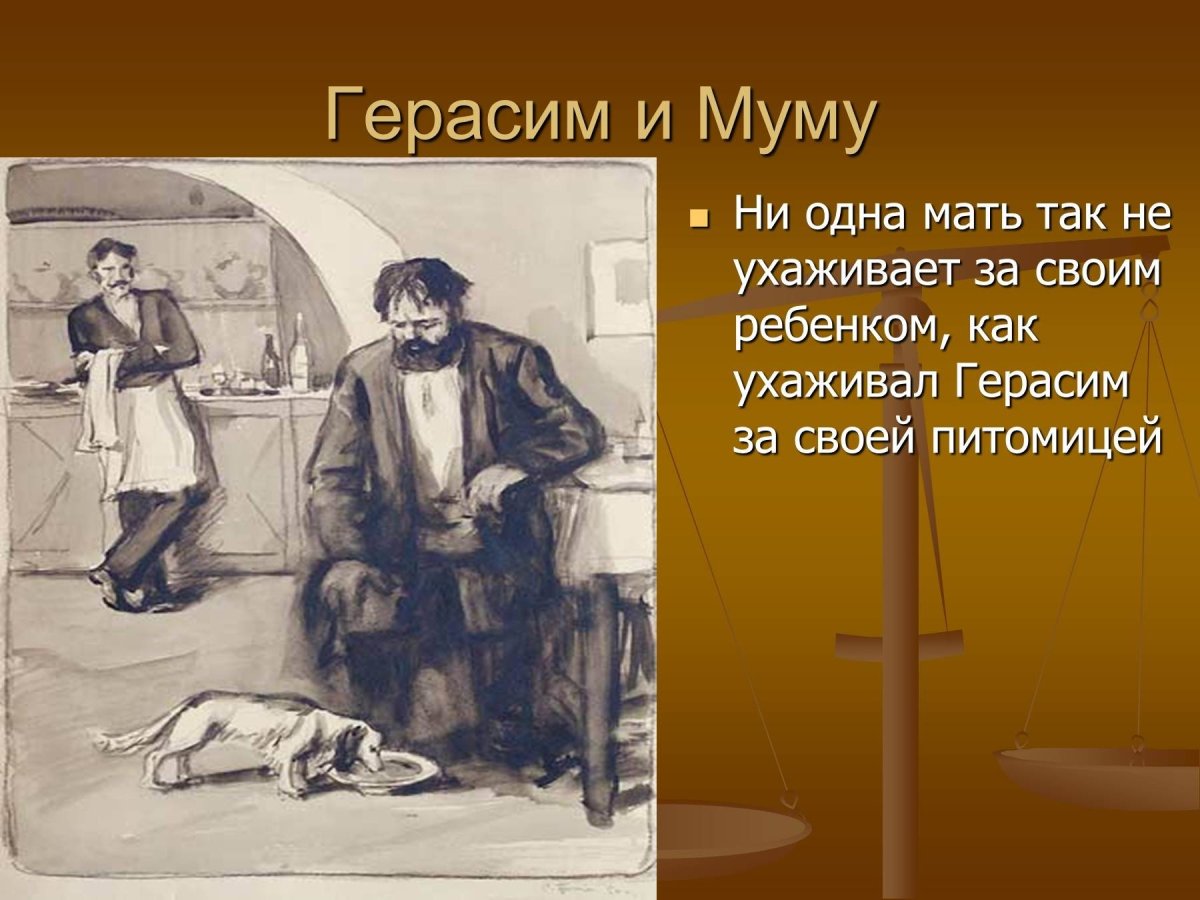 Герасим и Муму

Ни одна мать так не ухаживает за своим ребенком, как ухаживал Герасим за своей питомицей